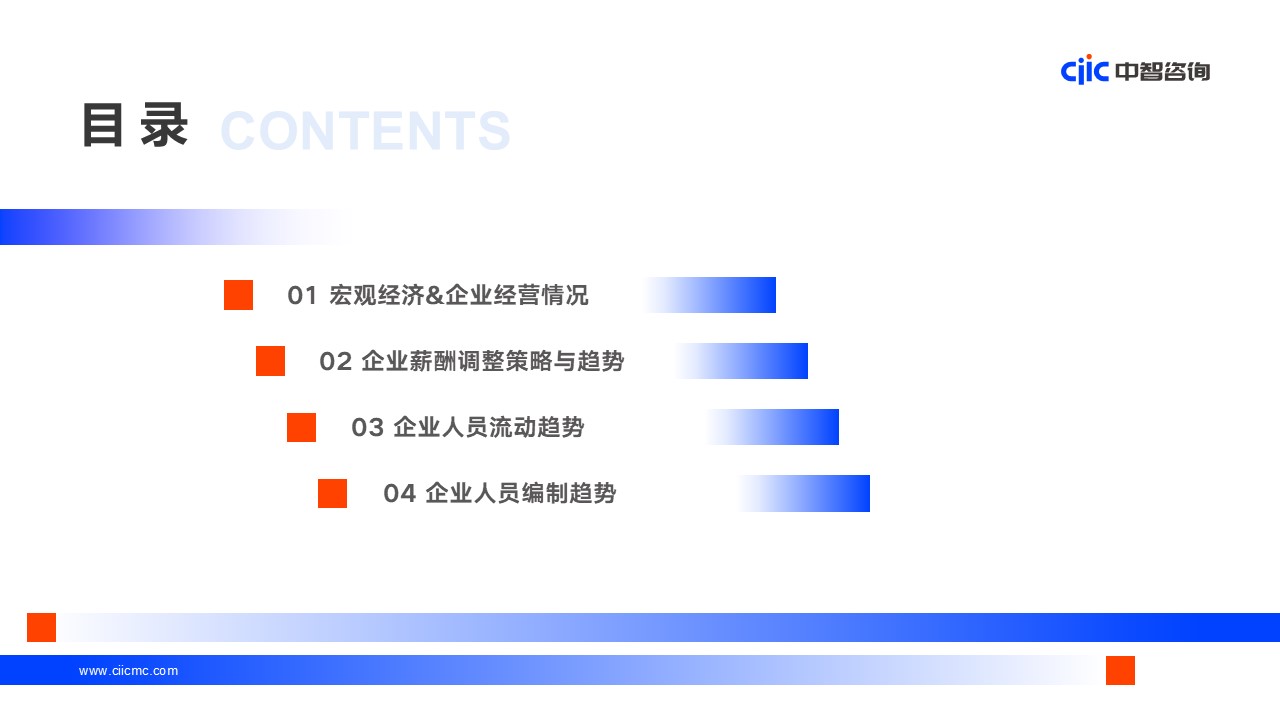 ciic 中智咨询

目录 CONTENTS

01 宏观经济&企业经营情况

02 企业薪酬调整策略与趋势

03 企业人员流动趋势

04 企业人员编制趋势

www.ciicmc.com